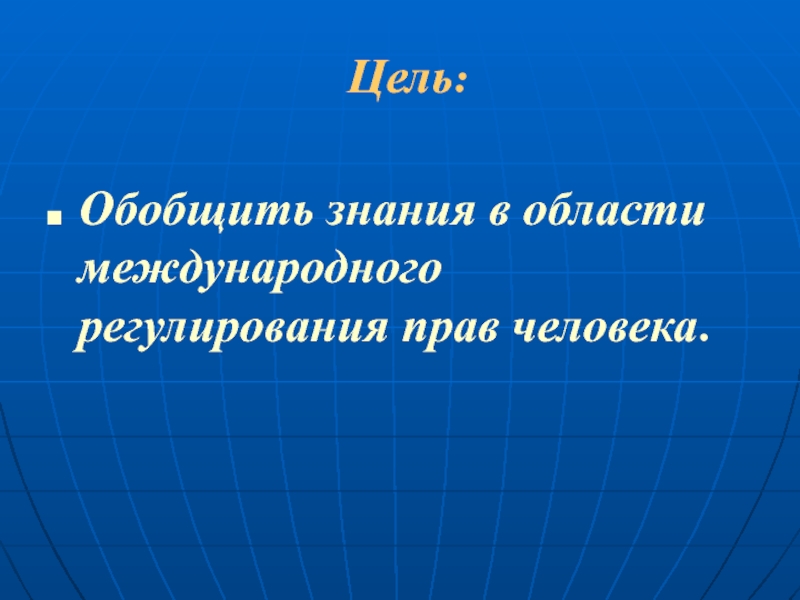 Цель:

Обобщить знания в области международного регулирования прав человека.